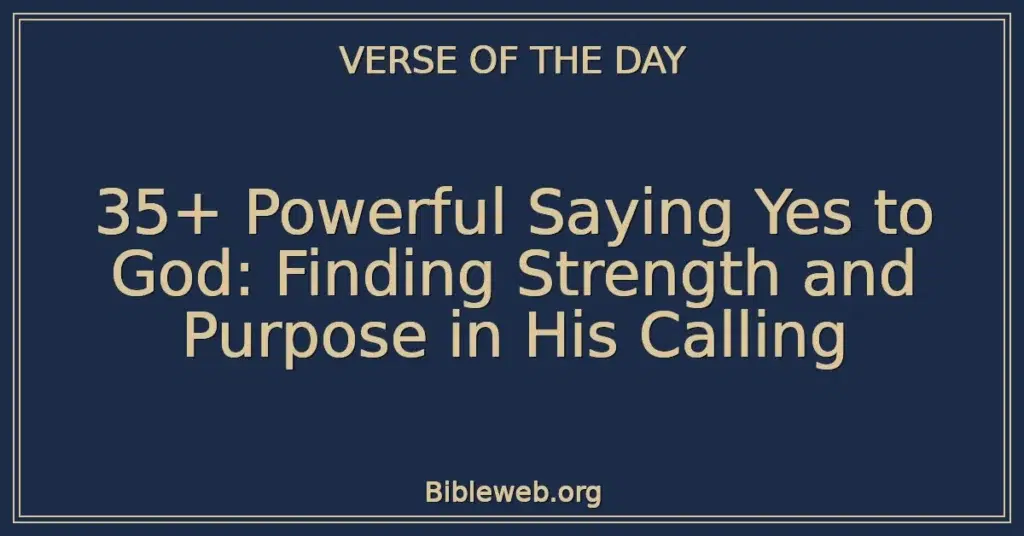 VERSE OF THE DAY

35+ Powerful Saying Yes to God: Finding Strength and Purpose in His Calling

Bibleweb.org